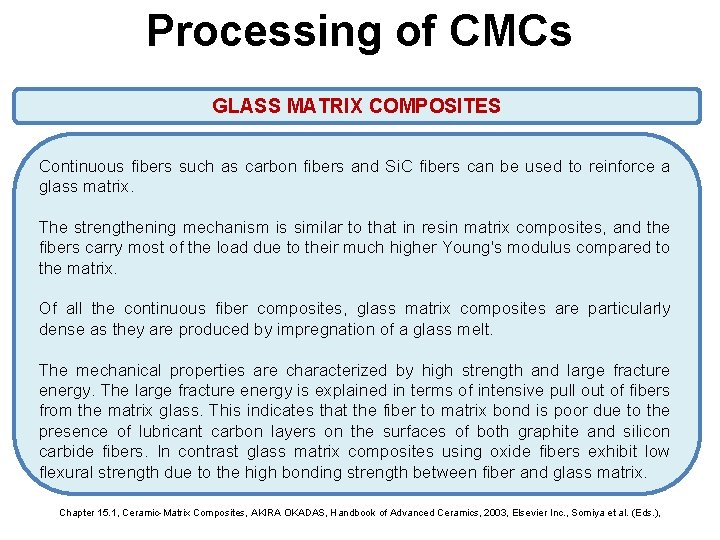 Processing of CMCs

GLASS MATRIX COMPOSITES

Continuous fibers such as carbon fibers and SiC fibers can be used to reinforce a glass matrix.

The strengthening mechanism is similar to that in resin matrix composites, and the fibers carry most of the load due to their much higher Young's modulus compared to the matrix.

Of all the continuous fiber composites, glass matrix composites are particularly dense as they are produced by impregnation of a glass melt.

The mechanical properties are characterized by high strength and large fracture energy. The large fracture energy is explained in terms of intensive pull out of fibers from the matrix glass. This indicates that the fiber to matrix bond is poor due to the presence of lubricant carbon layers on the surfaces of both graphite and silicon carbide fibers. In contrast glass matrix composites using oxide fibers exhibit low flexural strength due to the high bonding strength between fiber and glass matrix.

Chapter 15.1, Ceramic-Matrix Composites, AKIRA OKADAS, Handbook of Advanced Ceramics, 2003, Elsevier Inc., Somiya et al. (Eds.),